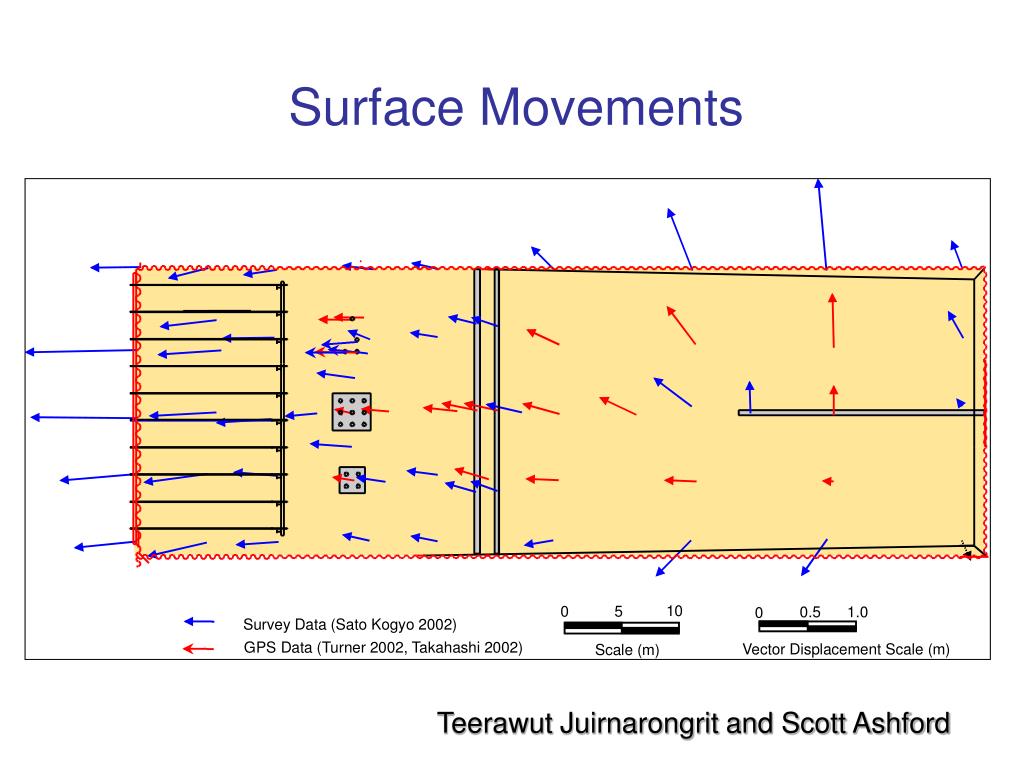 Surface Movements

Survey Data (Sato Kogyo 2002)

GPS Data (Turner 2002, Takahashi 2002)

0 5 10

Scale (m)

0 0.5 1.0

Vector Displacement Scale (m)

Teerawut Juirnarongrit and Scott Ashford